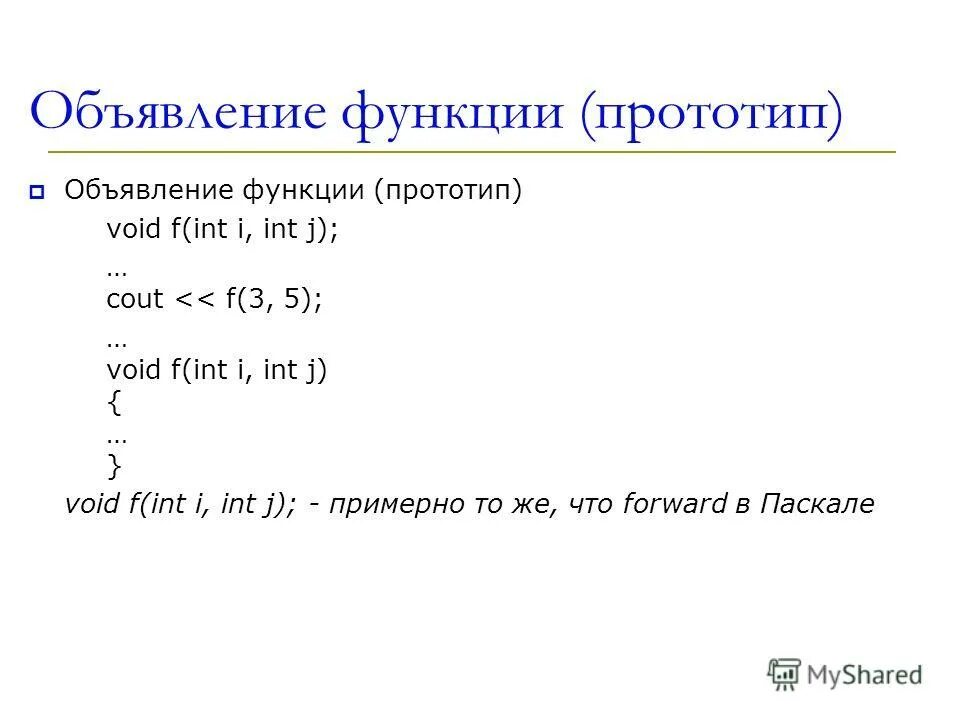 Объявление функции (прототип)

Объявление функции (прототип)

void f(int i, int j);
…
cout << f(3, 5);
…
void f(int i, int j)
{
…
}

void f(int i, int j); - примерно то же, что forward в Паскале

MyShared